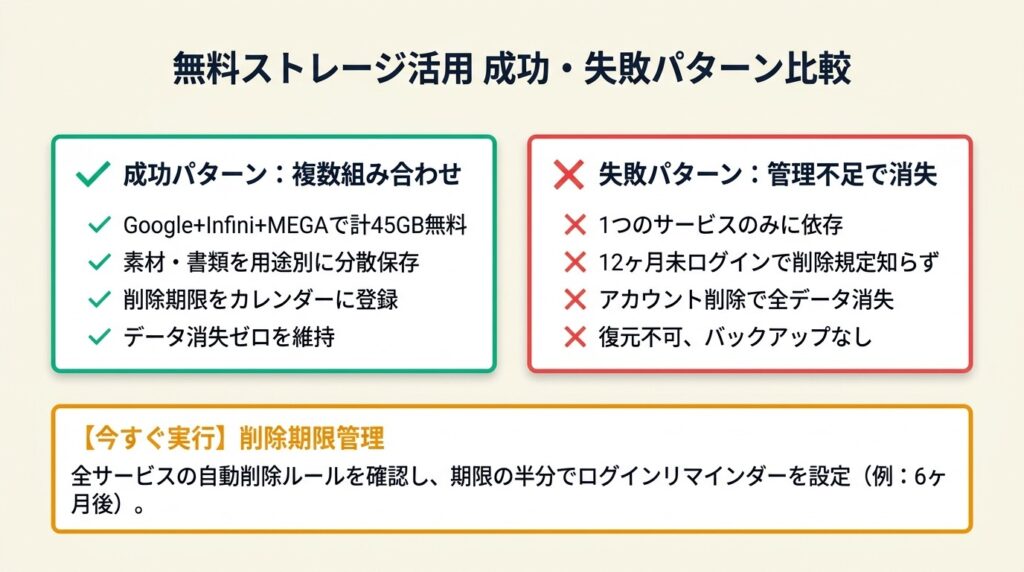 無料ストレージ活用 成功・失敗パターン比較

✓ 成功パターン：複数組み合わせ
✓ Google+Infini+MEGAで計45GB無料
✓ 素材・書類を用途別に分散保存
✓ 削除期限をカレンダーに登録
✓ データ消失ゼロを維持

✕ 失敗パターン：管理不足で消失
✕ 1つのサービスのみに依存
✕ 12ヶ月未ログインで削除規定知らず
✕ アカウント削除で全データ消失
✕ 復元不可、バックアップなし

【今すぐ実行】削除期限管理
全サービスの自動削除ルールを確認し、期限の半分でログインリマインダーを設定（例：6ヶ月後）。